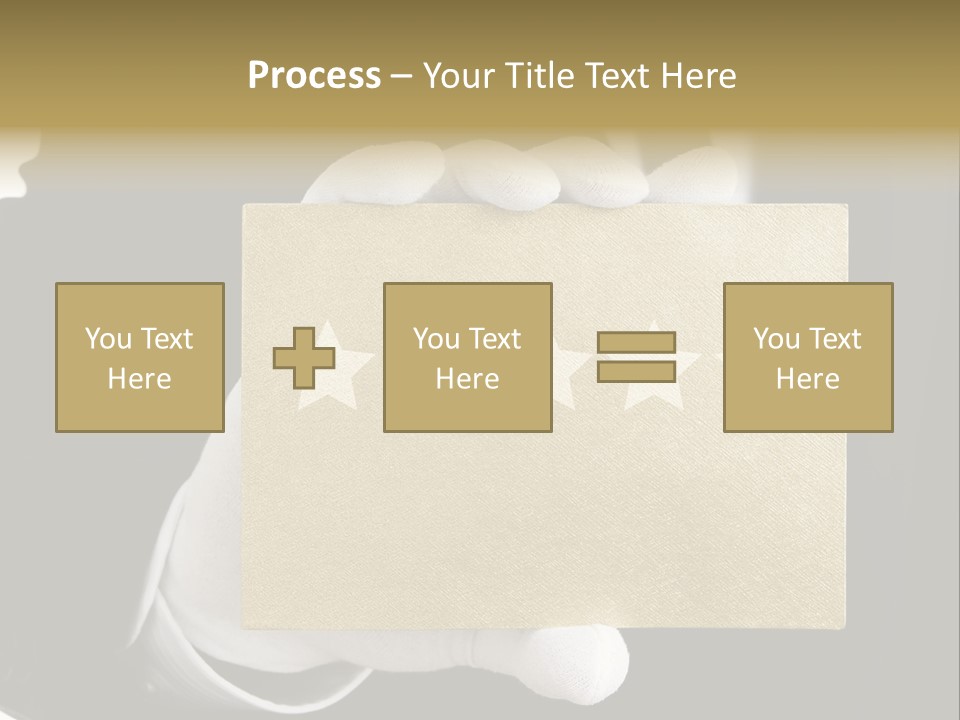 Process – Your Title Text Here

You Text Here

You Text Here

You Text Here